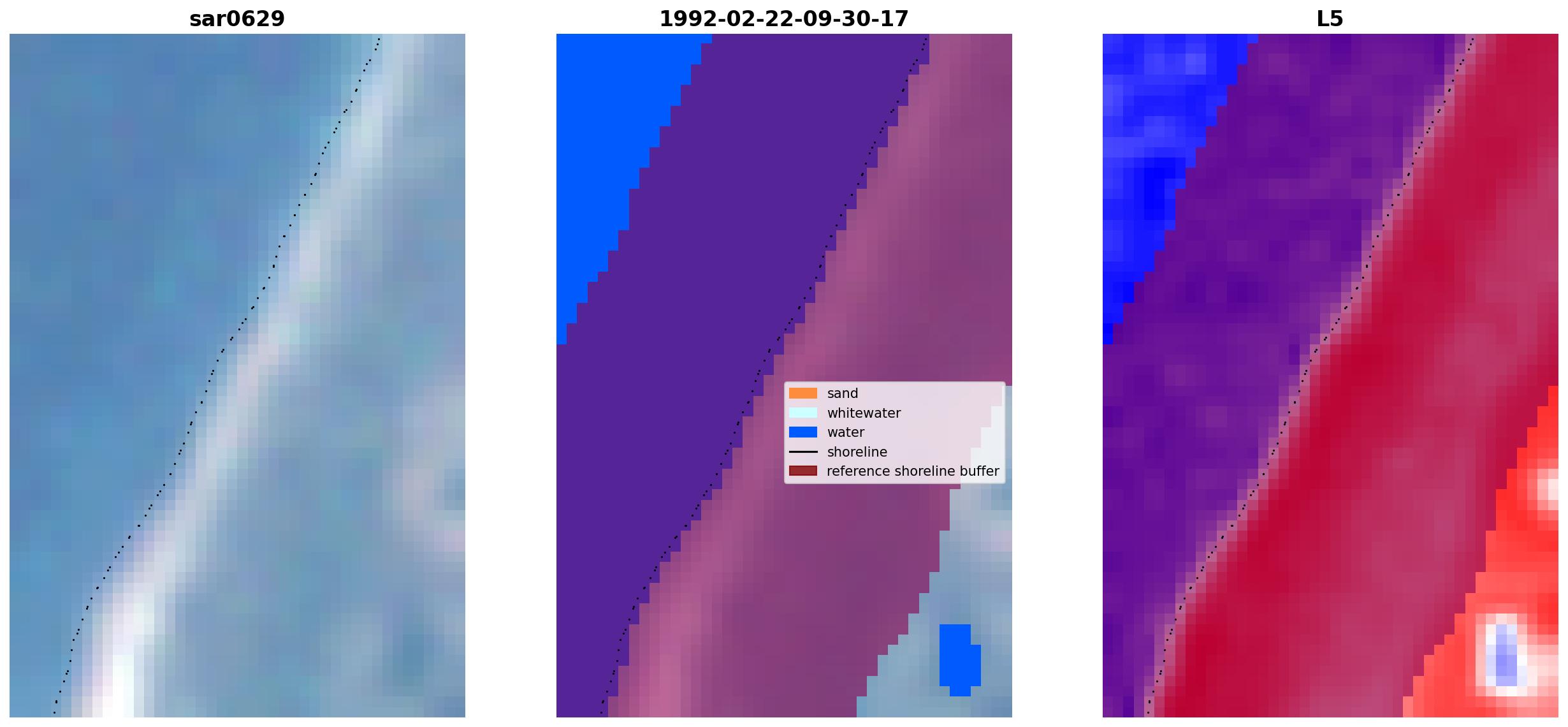 sar0629

1992-02-22-09-30-17

sand
whitewater
water
shoreline
reference shoreline buffer

L5